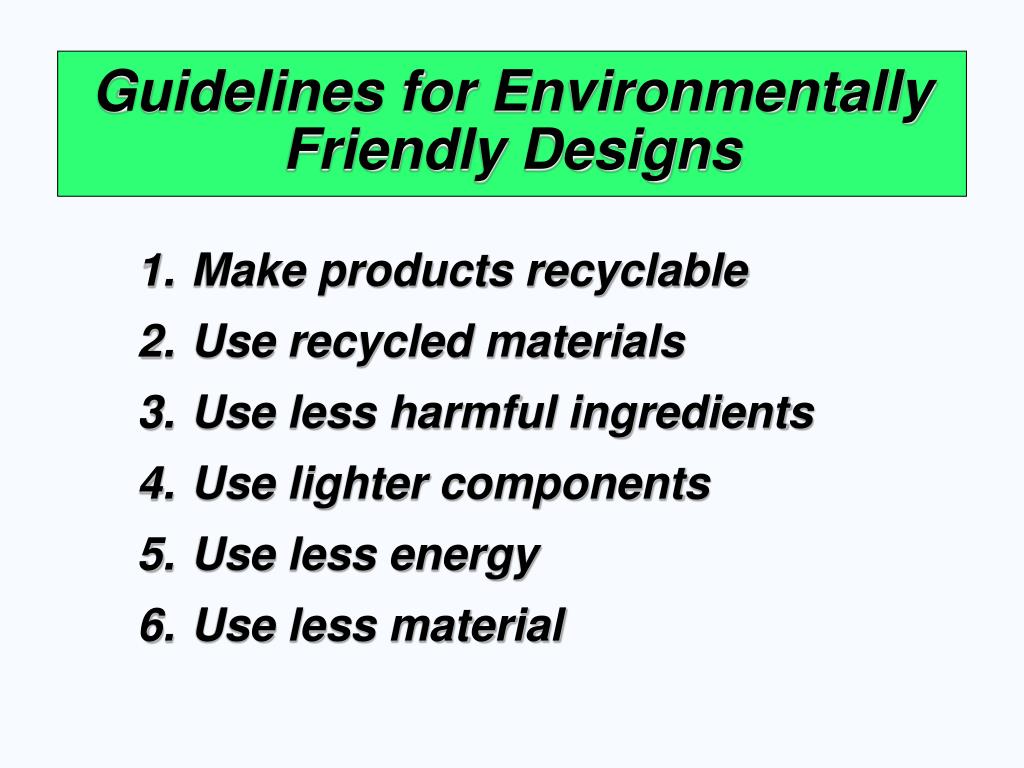 Guidelines for Environmentally Friendly Designs

1. Make products recyclable
2. Use recycled materials
3. Use less harmful ingredients
4. Use lighter components
5. Use less energy
6. Use less material